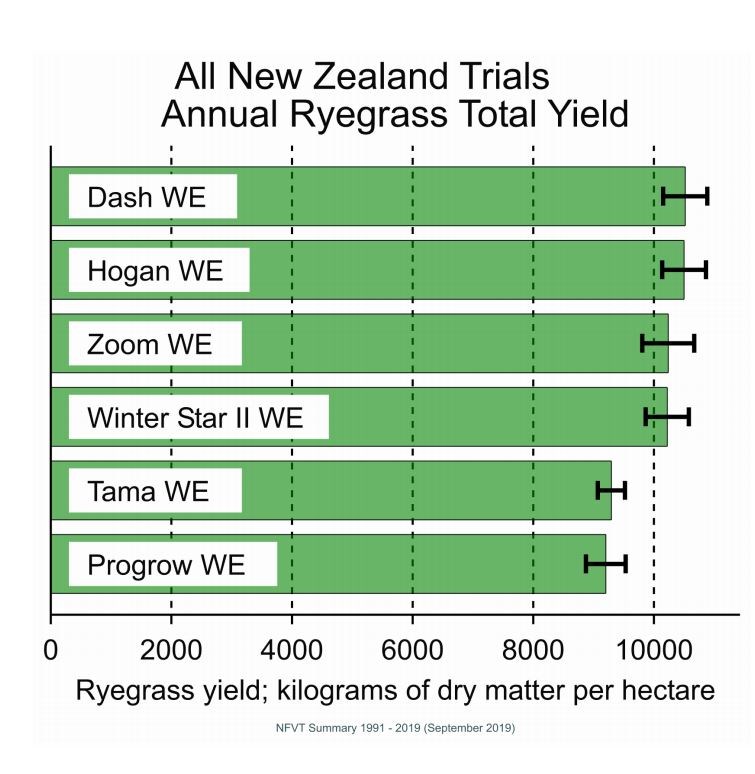 All New Zealand Trials
Annual Ryegrass Total Yield

Dash WE
Hogan WE
Zoom WE
Winter Star II WE
Tama WE
Progrow WE

0
2000
4000
6000
8000
10000

Ryegrass yield; kilograms of dry matter per hectare

NFVT Summary 1991 - 2019 (September 2019)